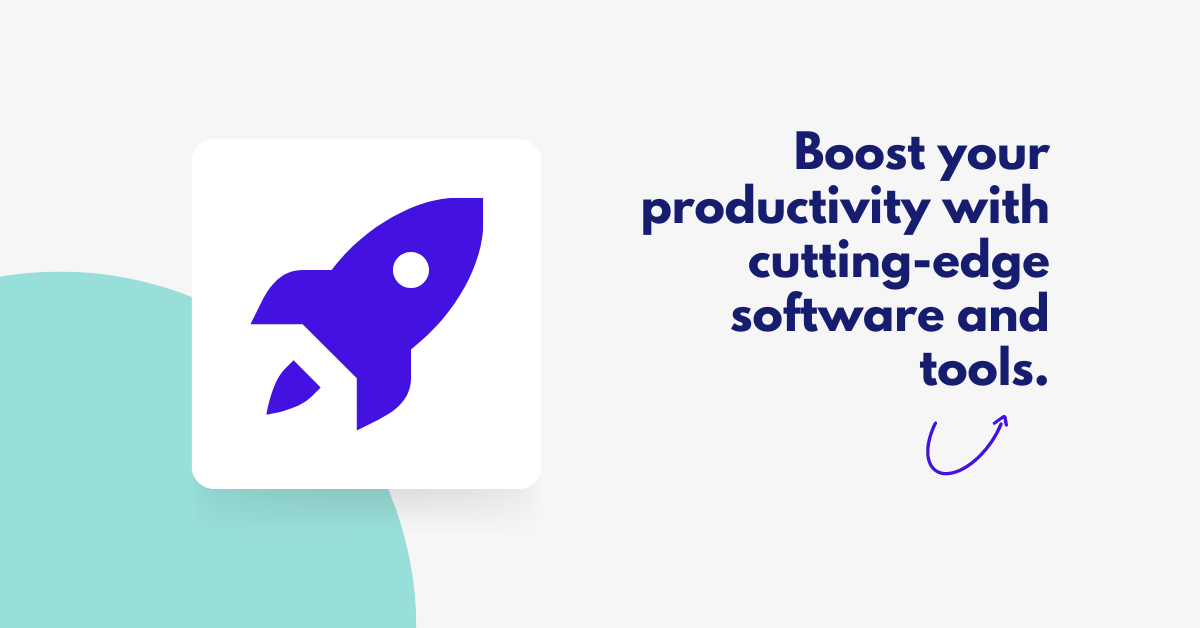 Boost your productivity with cutting-edge software and tools.